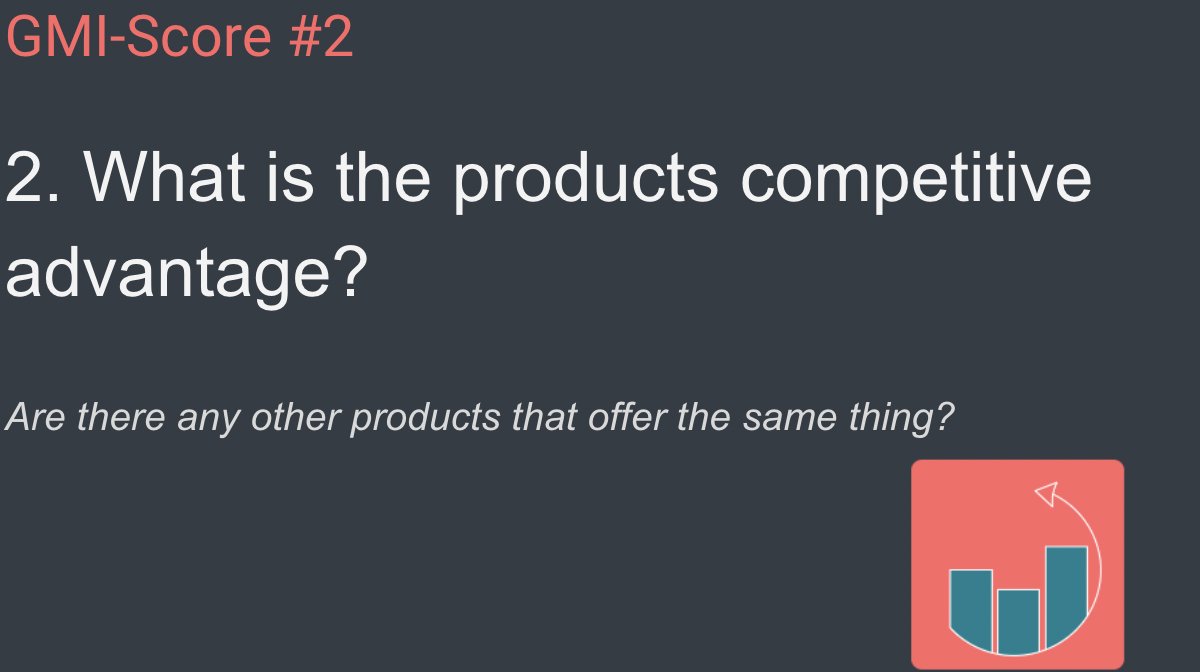 GMI-Score #2

2. What is the products competitive advantage?

Are there any other products that offer the same thing?